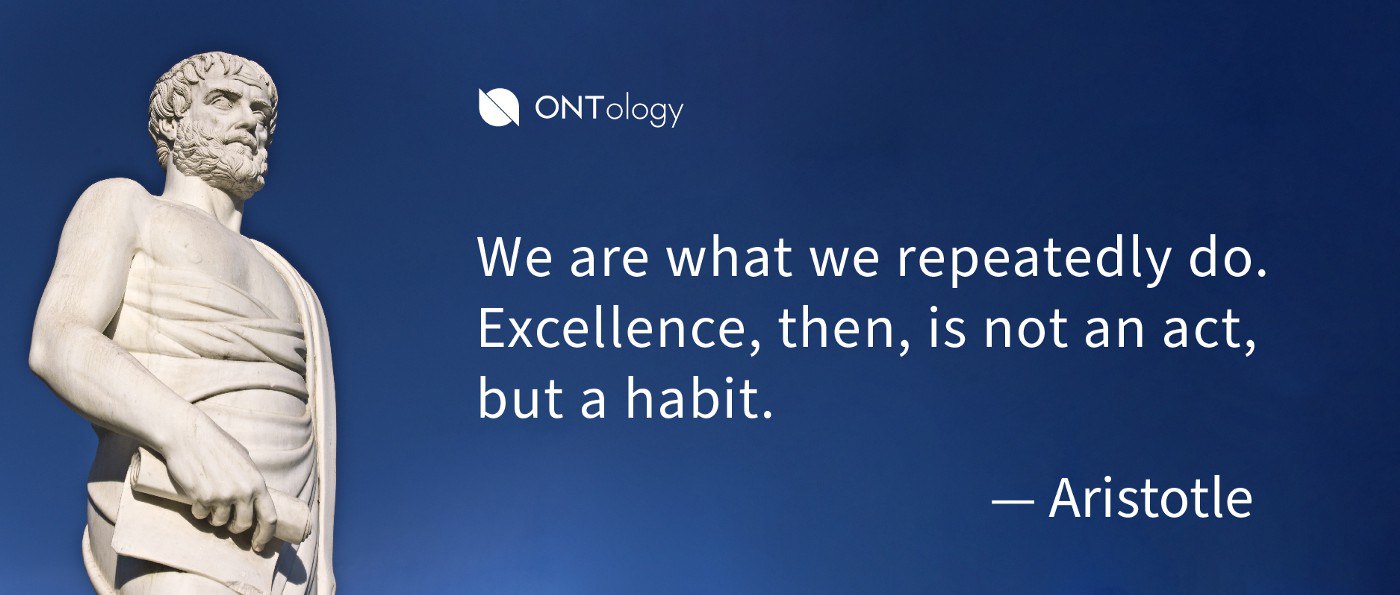 ONTology

We are what we repeatedly do. Excellence, then, is not an act, but a habit.

— Aristotle